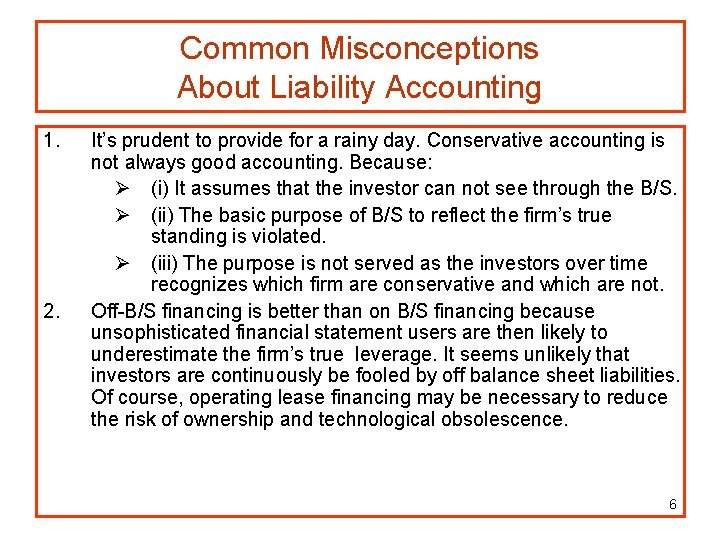 Common Misconceptions About Liability Accounting

1. It's prudent to provide for a rainy day. Conservative accounting is not always good accounting. Because:

➢ (i) It assumes that the investor can not see through the B/S.

➢ (ii) The basic purpose of B/S to reflect the firm's true standing is violated.

➢ (iii) The purpose is not served as the investors over time recognizes which firm are conservative and which are not.

2. Off-B/S financing is better than on B/S financing because unsophisticated financial statement users are then likely to underestimate the firm's true leverage. It seems unlikely that investors are continuously be fooled by off balance sheet liabilities. Of course, operating lease financing may be necessary to reduce the risk of ownership and technological obsolescence.

6